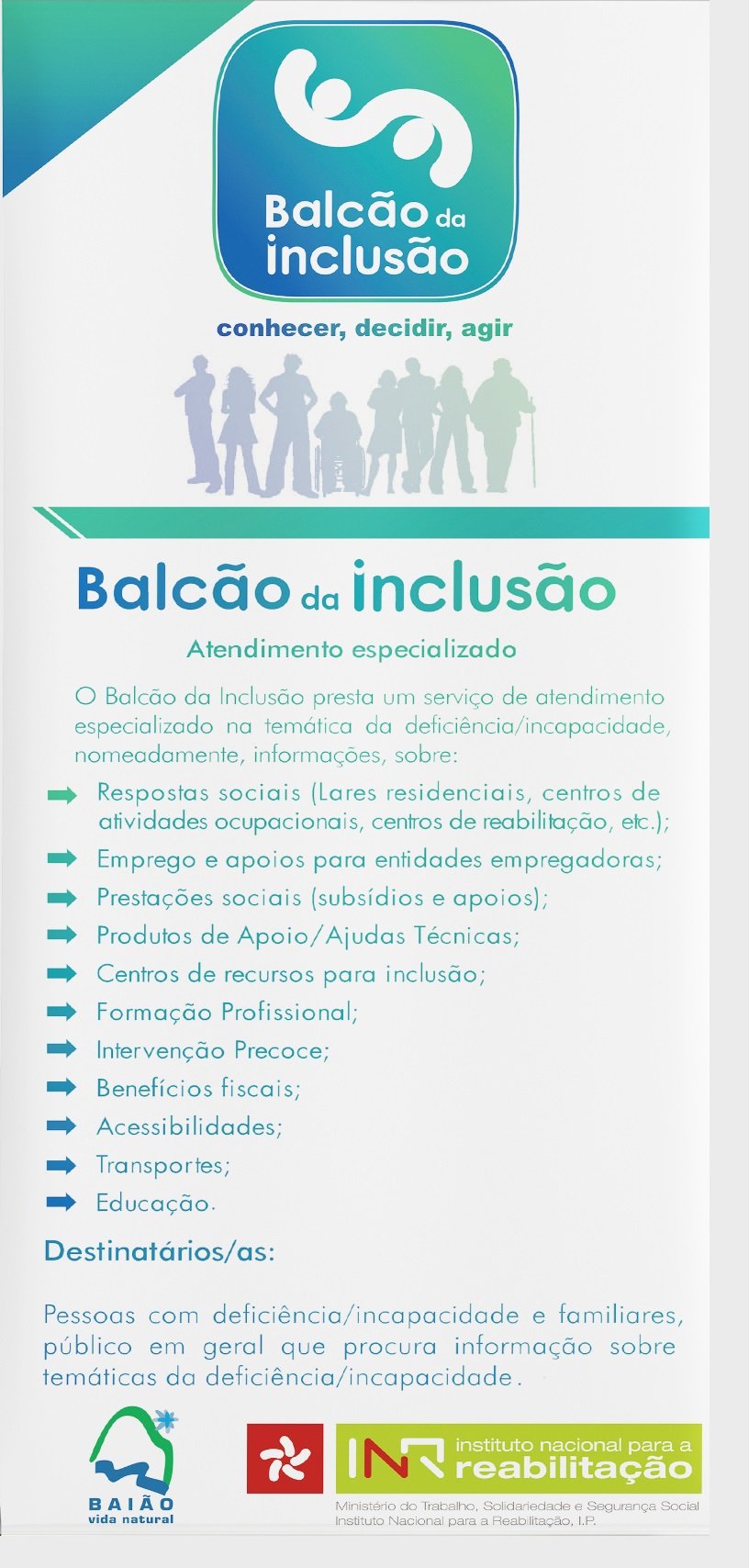 Balcão da inclusão

conhecer, decidir, agir

Balcão da inclusão

Atendimento especializado

O Balcão da Inclusão presta um serviço de atendimento especializado na temática da deficiência/incapacidade, nomeadamente, informações, sobre:

Respostas sociais (Lares residenciais, centros de atividades ocupacionais, centros de reabilitação, etc.);
Emprego e apoios para entidades empregadoras;
Prestações sociais (subsídios e apoios);
Produtos de Apoio/Ajudas Técnicas;
Centros de recursos para inclusão;
Formação Profissional;
Intervenção Precoce;
Benefícios fiscais;
Acessibilidades;
Transportes;
Educação.

Destinatários/as:

Pessoas com deficiência/incapacidade e familiares, público em geral que procura informação sobre temáticas da deficiência/incapacidade.

BAIÃO
vida natural

INR instituto nacional para a reabilitação

Ministério do Trabalho, Solidariedade e Segurança Social
Instituto Nacional para a Reabilitação, I.P.